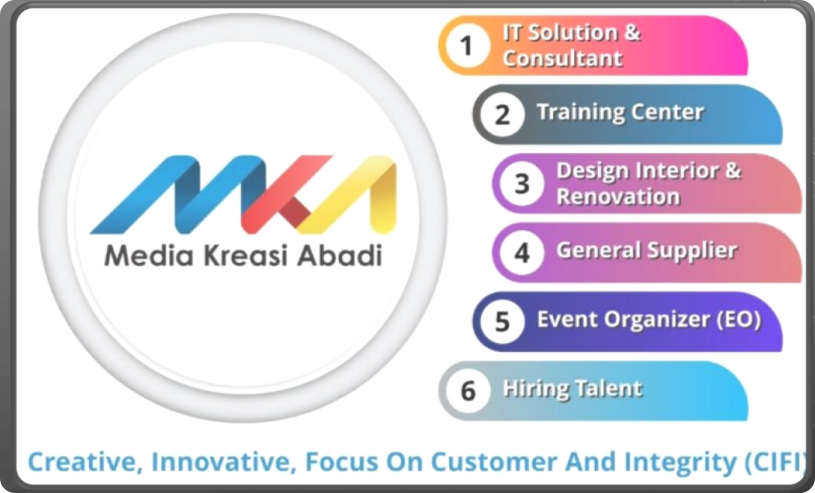 MKA
Media Kreasi Abadi

1 IT Solution & Consultant

2 Training Center

3 Design Interior & Renovation

4 General Supplier

5 Event Organizer (EO)

6 Hiring Talent

Creative, Innovative, Focus On Customer And Integrity (CIFI)